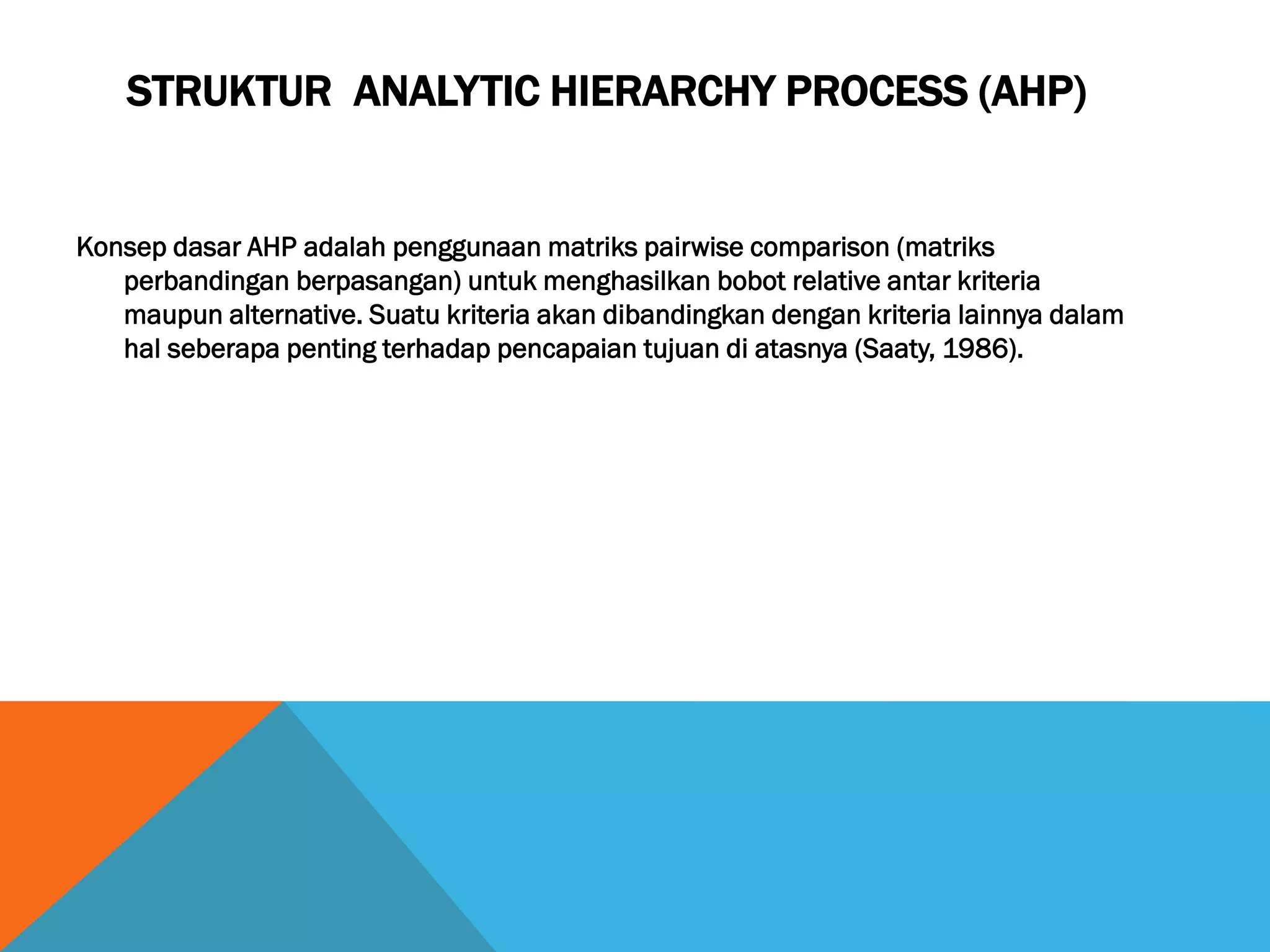 STRUKTUR  ANALYTIC HIERARCHY PROCESS (AHP)

Konsep dasar AHP adalah penggunaan matriks pairwise comparison (matriks perbandingan berpasangan) untuk menghasilkan bobot relative antar kriteria maupun alternative. Suatu kriteria akan dibandingkan dengan kriteria lainnya dalam hal seberapa penting terhadap pencapaian tujuan di atasnya (Saaty, 1986).